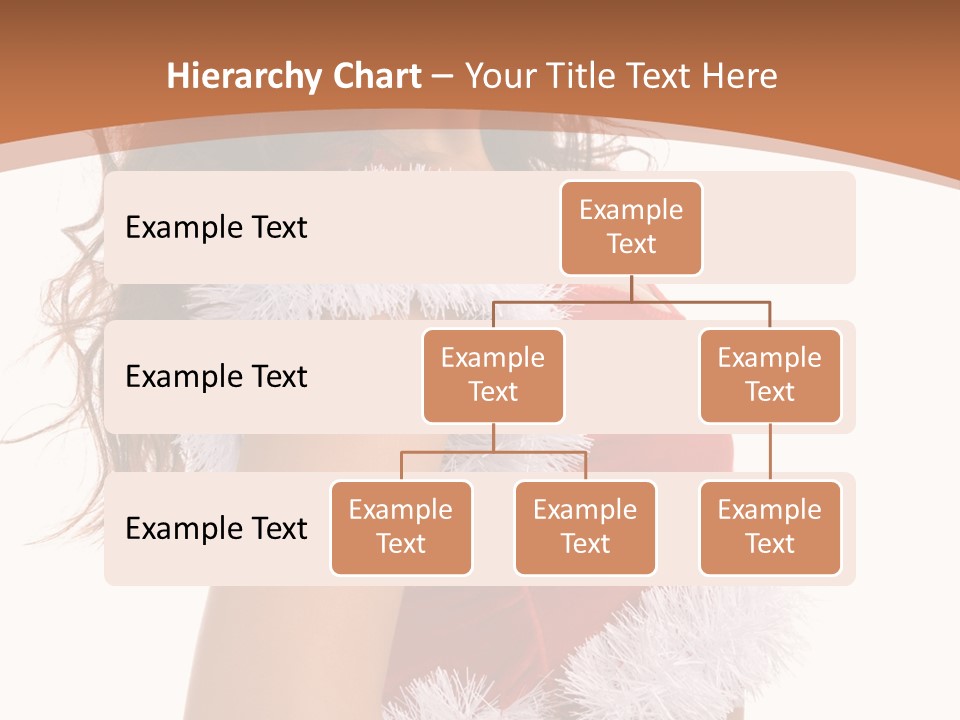 Hierarchy Chart – Your Title Text Here

Example Text

Example Text

Example Text

Example Text

Example Text

Example Text

Example Text

Example Text

Example Text